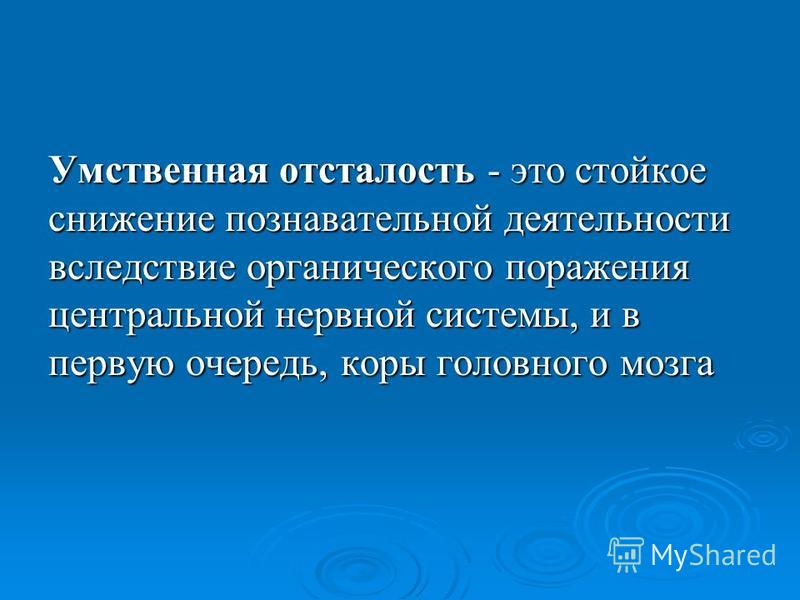 Умственная отсталость - это стойкое снижение познавательной деятельности вследствие органического поражения центральной нервной системы, и в первую очередь, коры головного мозга

MyShared